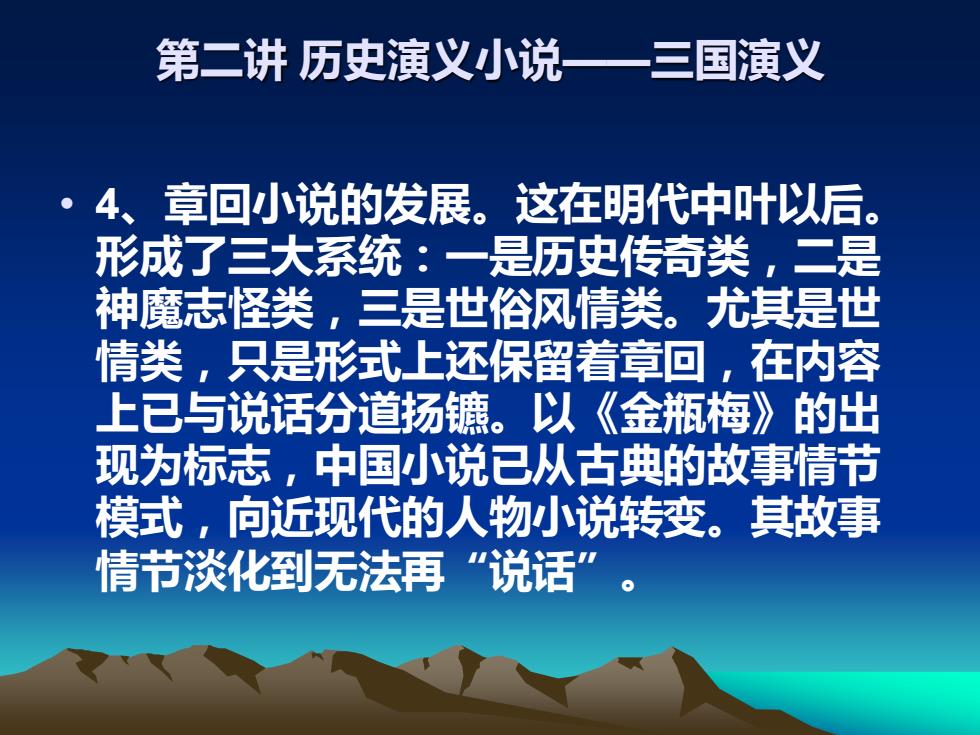 第二讲 历史演义小说——三国演义

• 4、章回小说的发展。这在明代中叶以后。形成了三大系统：一是历史传奇类，二是神魔志怪类，三是世俗风情类。尤其是世情类，只是形式上还保留着章回，在内容上已与说话分道扬镳。以《金瓶梅》的出现为标志，中国小说已从古典的故事情节模式，向近现代的人物小说转变。其故事情节淡化到无法再“说话”。